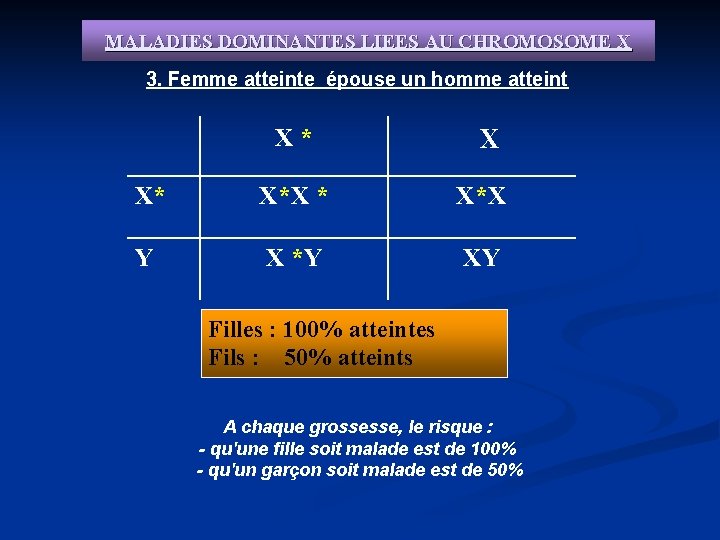 MALADIES DOMINANTES LIEES AU CHROMOSOME X

3. Femme atteinte épouse un homme atteint

| | X * | X |
|---|---|---|
| X* | X*X * | X*X |
| Y | X *Y | XY |

Filles : 100% atteintes
Fils : 50% atteints

A chaque grossesse, le risque :
- qu'une fille soit malade est de 100%
- qu'un garçon soit malade est de 50%